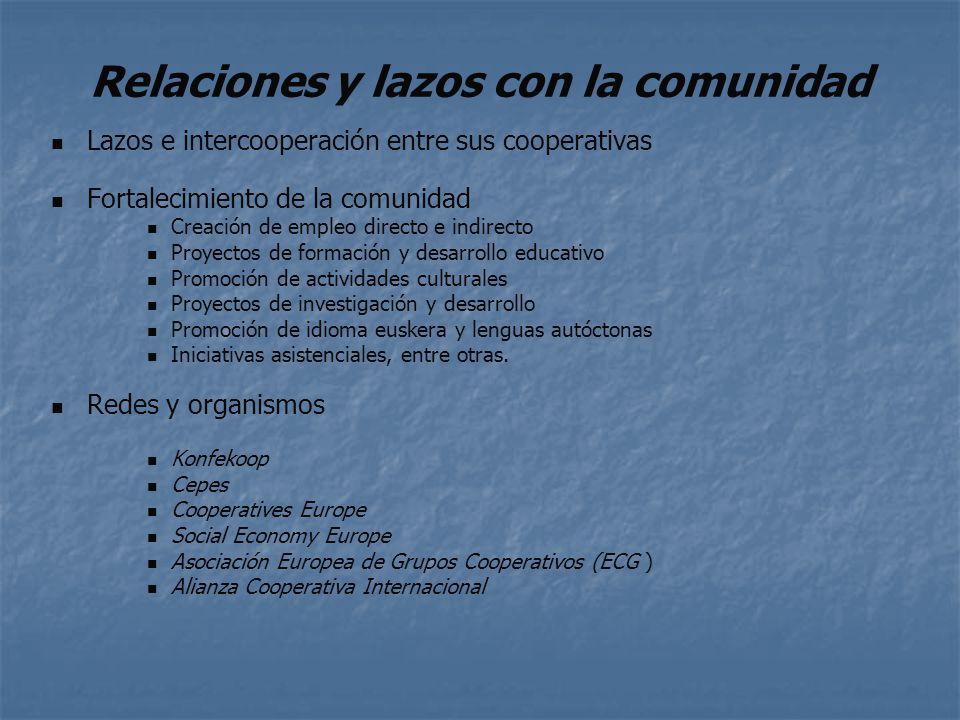 Relaciones y lazos con la comunidad

- Lazos e intercooperación entre sus cooperativas

- Fortalecimiento de la comunidad
  - Creación de empleo directo e indirecto
  - Proyectos de formación y desarrollo educativo
  - Promoción de actividades culturales
  - Proyectos de investigación y desarrollo
  - Promoción de idioma euskera y lenguas autóctonas
  - Iniciativas asistenciales, entre otras.

- Redes y organismos
  - Konfekoop
  - Cepes
  - Cooperatives Europe
  - Social Economy Europe
  - Asociación Europea de Grupos Cooperativos (ECG )
  - Alianza Cooperativa Internacional